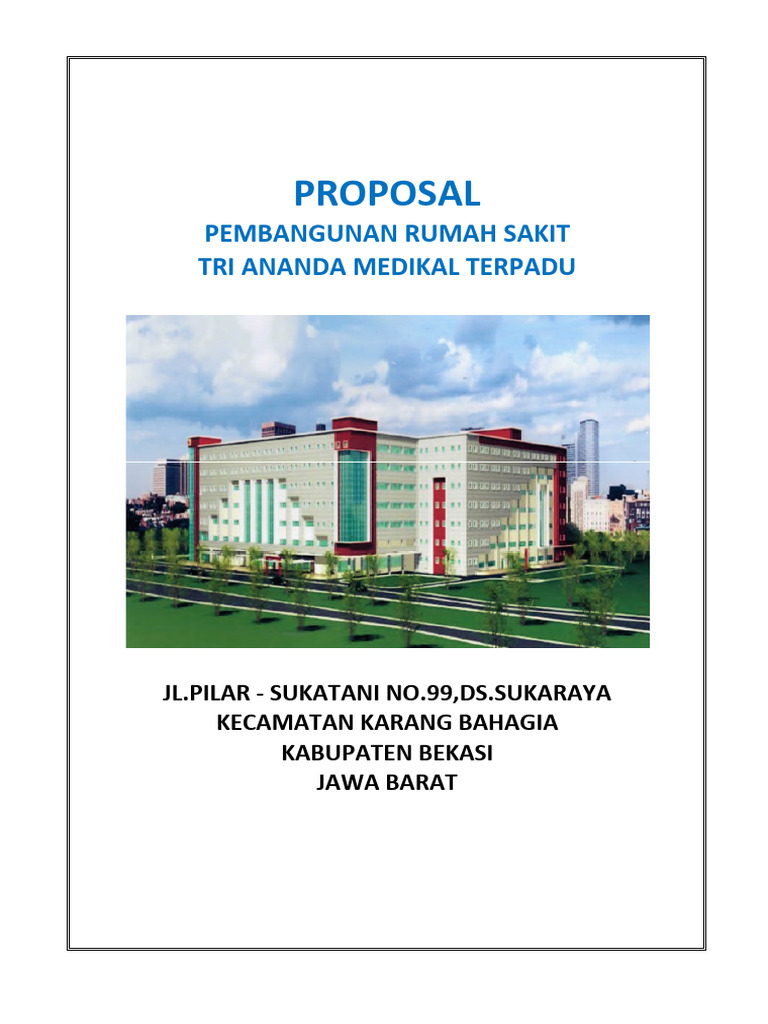 PROPOSAL
PEMBANGUNAN RUMAH SAKIT
TRI ANANDA MEDIKAL TERPADU

JL.PILAR - SUKATANI NO.99,DS.SUKARAYA
KECAMATAN KARANG BAHAGIA
KABUPATEN BEKASI
JAWA BARAT